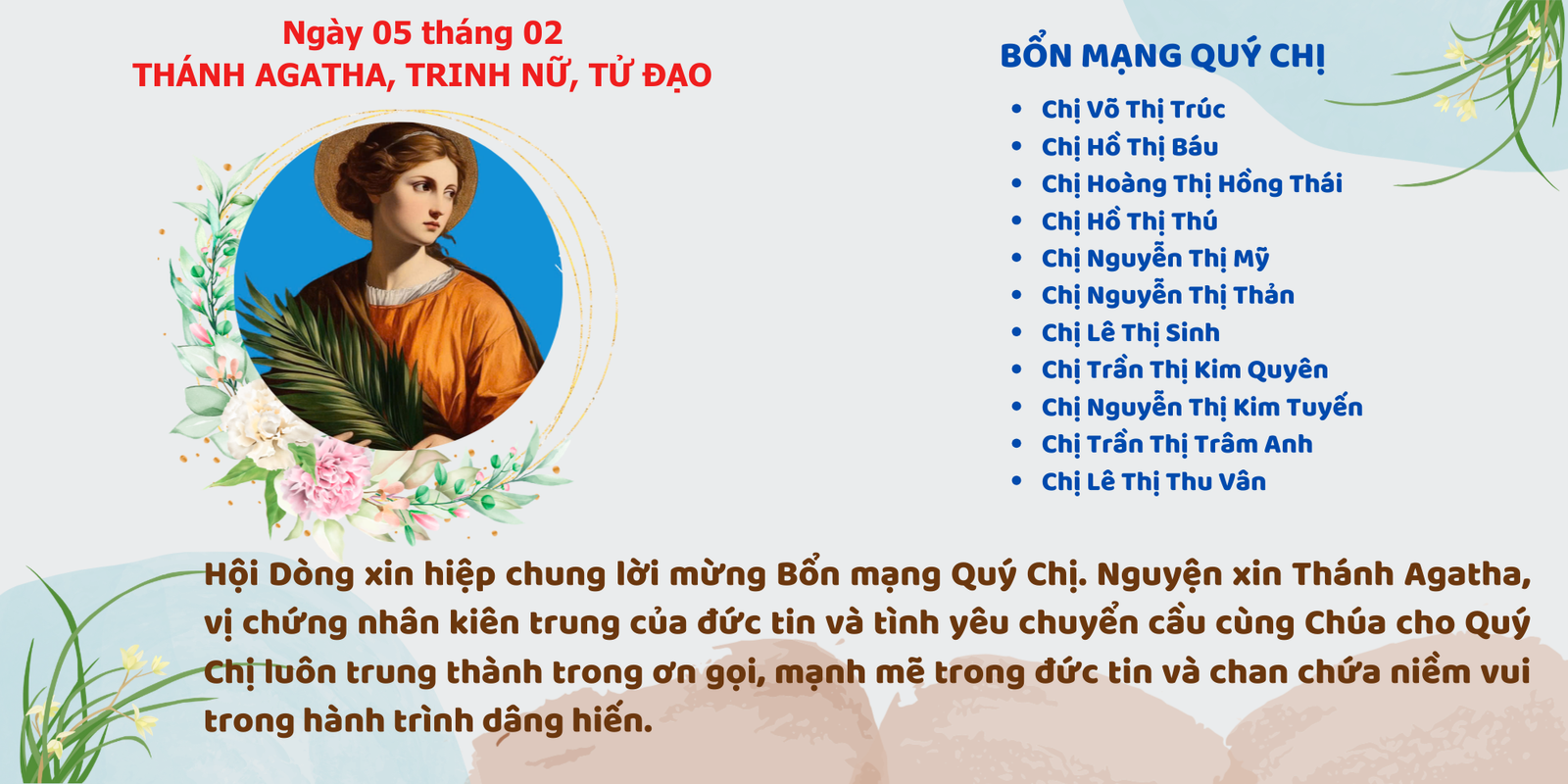 Ngày 05 tháng 02
THÁNH AGATHA, TRINH NỮ, TỬ ĐẠO

BỔN MẠNG QUÝ CHỊ

- Chị Võ Thị Trúc
- Chị Hồ Thị Báu
- Chị Hoàng Thị Hồng Thái
- Chị Hồ Thị Thú
- Chị Nguyễn Thị Mỹ
- Chị Nguyễn Thị Thản
- Chị Lê Thị Sinh
- Chị Trần Thị Kim Quyên
- Chị Nguyễn Thị Kim Tuyến
- Chị Trần Thị Trâm Anh
- Chị Lê Thị Thu Vân

Hội Dòng xin hiệp chung lời mừng Bổn mạng Quý Chị. Nguyện xin Thánh Agatha, vị chứng nhân kiên trung của đức tin và tình yêu chuyển cầu cùng Chúa cho Quý Chị luôn trung thành trong ơn gọi, mạnh mẽ trong đức tin và chan chứa niềm vui trong hành trình dâng hiến.